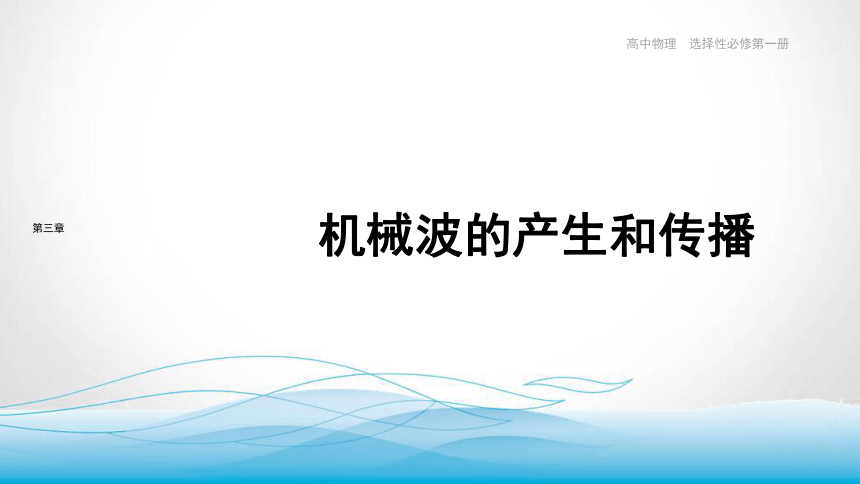 高中物理　选择性必修第一册

第三章

机械波的产生和传播